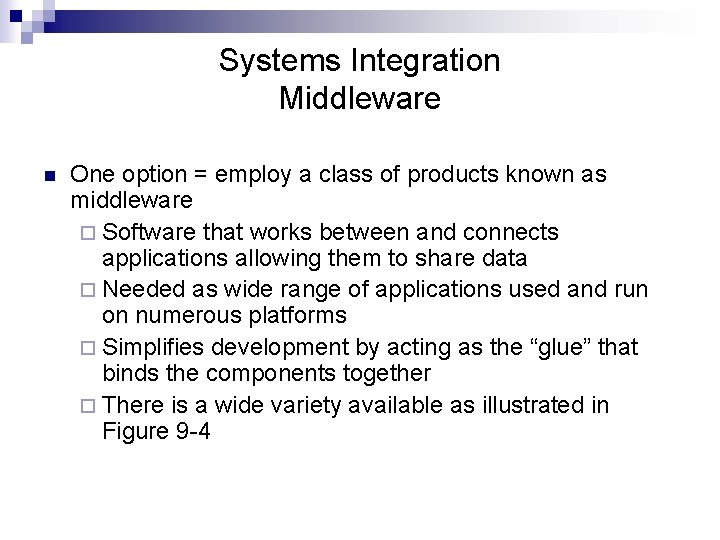 Systems Integration
Middleware

One option = employ a class of products known as middleware

Software that works between and connects applications allowing them to share data

Needed as wide range of applications used and run on numerous platforms

Simplifies development by acting as the “glue” that binds the components together

There is a wide variety available as illustrated in Figure 9-4